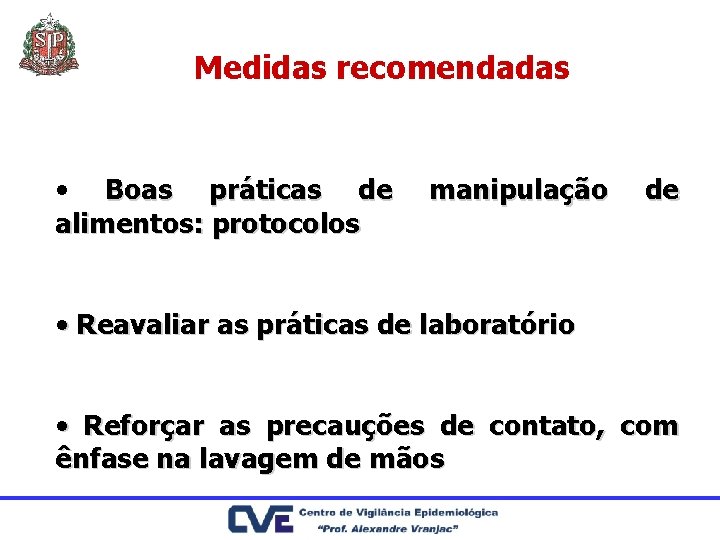 SP

Medidas recomendadas

• Boas práticas de manipulação de alimentos: protocolos

• Reavaliar as práticas de laboratório

• Reforçar as precauções de contato, com ênfase na lavagem de mãos

CVE Centro de Vigilância Epidemiológica "Prof. Alexandre Vranjac"